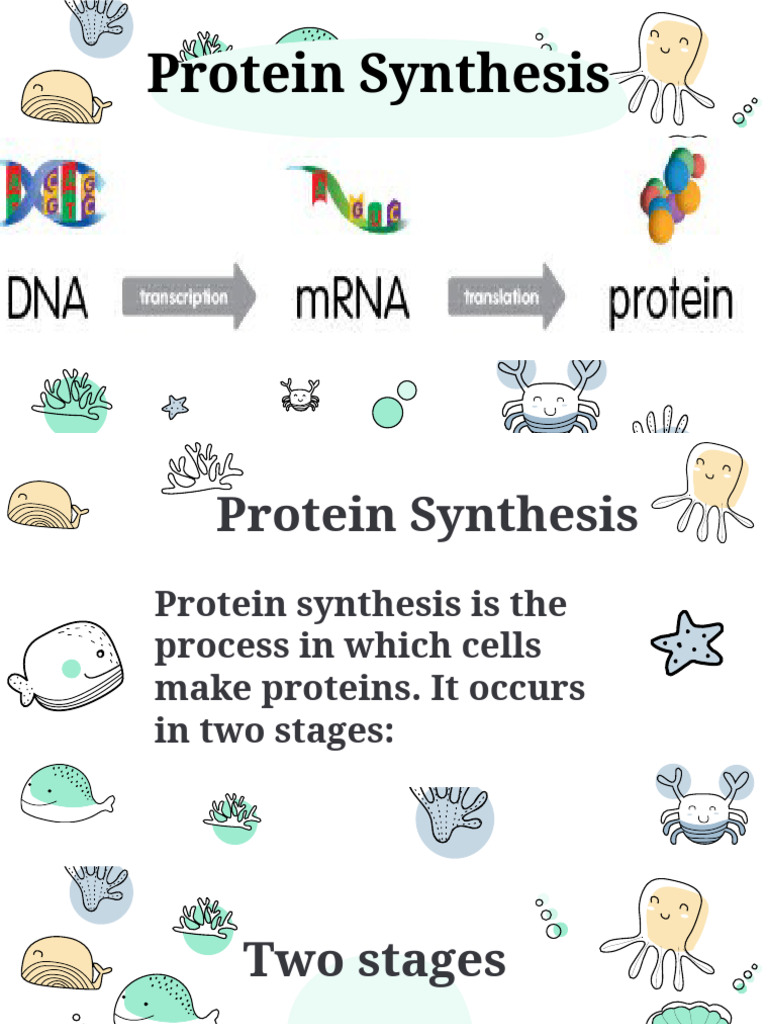 Protein Synthesis

DNA transcription mRNA translation protein

Protein Synthesis

Protein synthesis is the process in which cells make proteins. It occurs in two stages:

Two stages